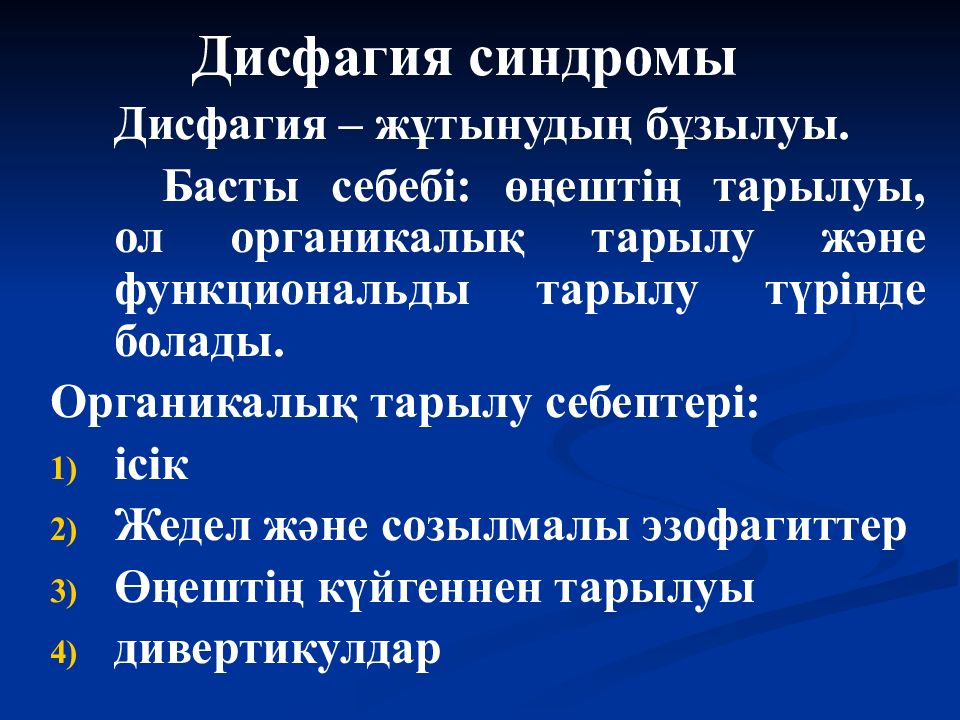 Дисфагия синдромы

Дисфагия – жұтынудың бұзылуы.

Басты себебі: өңештің тарылуы, ол органикалық тарылу және функциональды тарылу түрінде болады.

Органикалық тарылу себептері:

1) ісік
2) Жедел және созылмалы эзофагиттер
3) Өңештің күйгеннен тарылуы
4) дивертикулдар